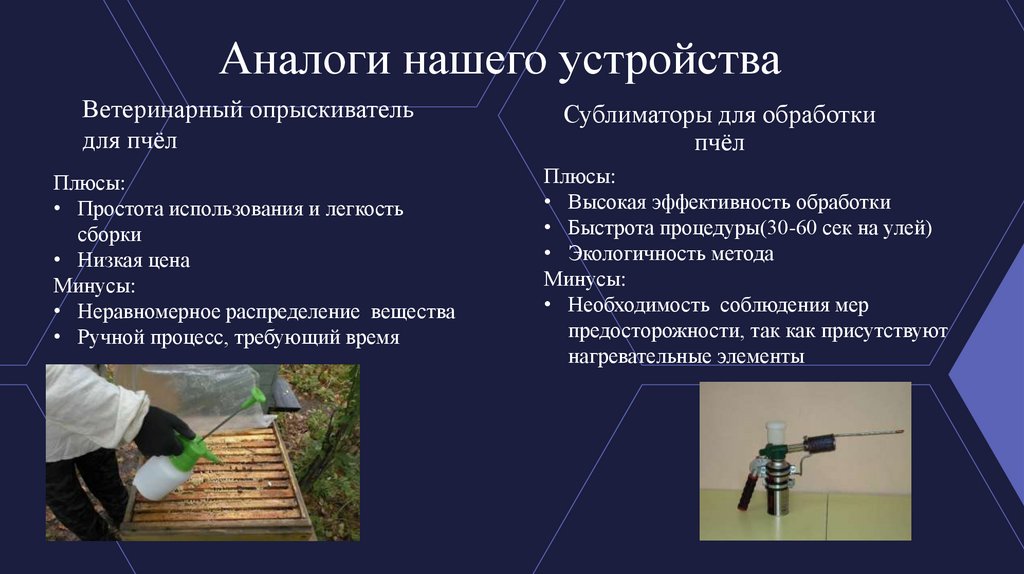 Аналоги нашего устройства

Ветеринарный опрыскиватель для пчёл

Плюсы:
• Простота использования и легкость сборки
• Низкая цена
Минусы:
• Неравномерное распределение вещества
• Ручной процесс, требующий время

Сублиматоры для обработки пчёл

Плюсы:
• Высокая эффективность обработки
• Быстрота процедуры(30-60 сек на улей)
• Экологичность метода
Минусы:
• Необходимость соблюдения мер предосторожности, так как присутствуют нагревательные элементы